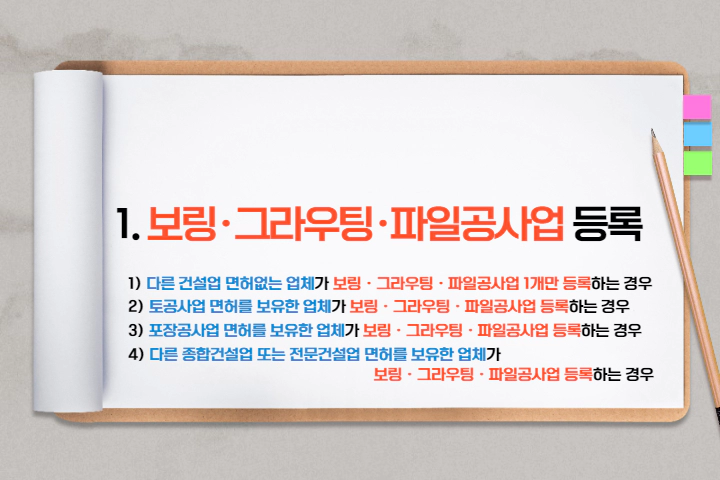 1. 보링·그라우팅·파일공사업 등록

1) 다른 건설업 면허없는 업체가 보링 · 그라우팅 · 파일공사업 1개만 등록하는 경우
2) 토공사업 면허를 보유한 업체가 보링 · 그라우팅 · 파일공사업 등록하는 경우
3) 포장공사업 면허를 보유한 업체가 보링 · 그라우팅 · 파일공사업 등록하는 경우
4) 다른 종합건설업 또는 전문건설업 면허를 보유한 업체가 보링 · 그라우팅 · 파일공사업 등록하는 경우